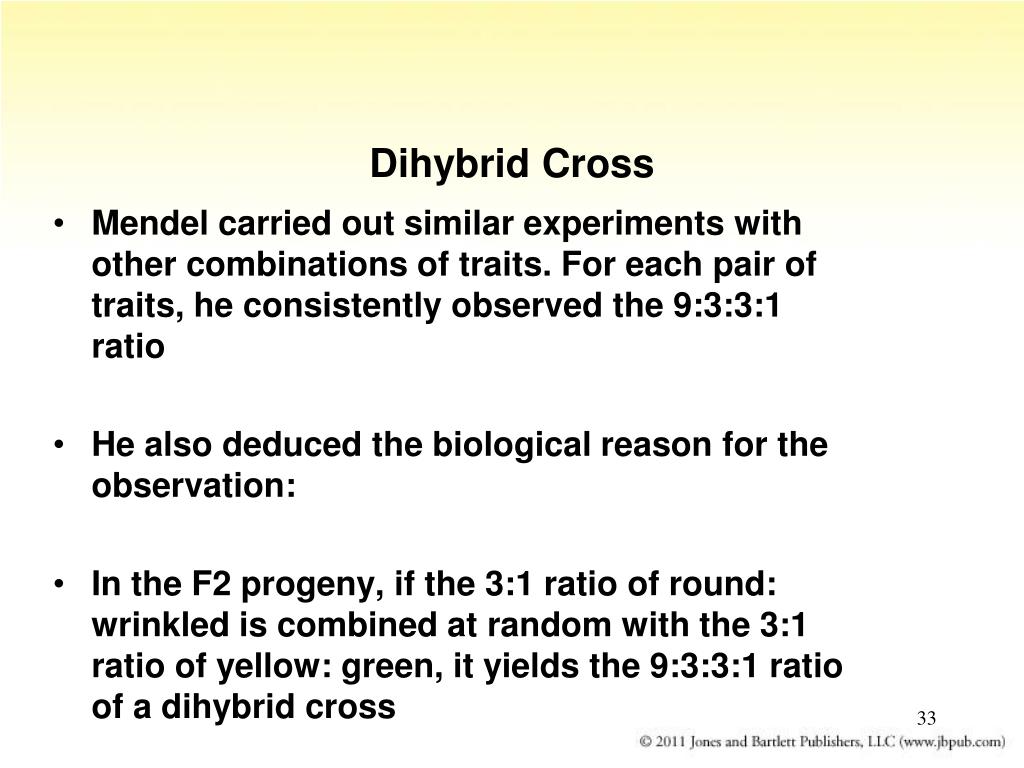 Dihybrid Cross

• Mendel carried out similar experiments with other combinations of traits. For each pair of traits, he consistently observed the 9:3:3:1 ratio

• He also deduced the biological reason for the observation:

• In the F2 progeny, if the 3:1 ratio of round: wrinkled is combined at random with the 3:1 ratio of yellow: green, it yields the 9:3:3:1 ratio of a dihybrid cross

33

© 2011 Jones and Bartlett Publishers, LLC (www.jbpub.com)